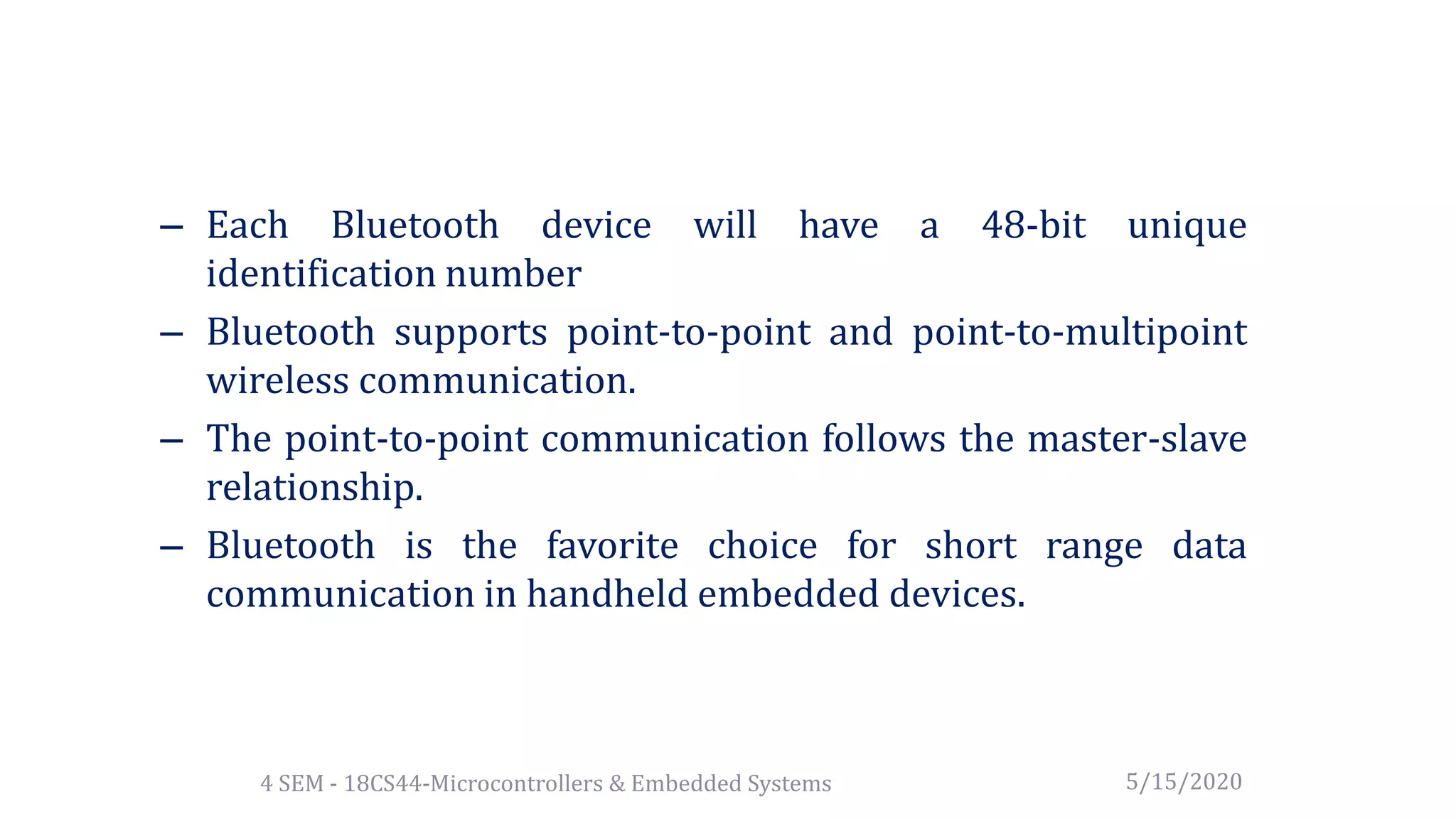 – Each Bluetooth device will have a 48-bit unique identification number

– Bluetooth supports point-to-point and point-to-multipoint wireless communication.

– The point-to-point communication follows the master-slave relationship.

– Bluetooth is the favorite choice for short range data communication in handheld embedded devices.

4 SEM - 18CS44-Microcontrollers & Embedded Systems

5/15/2020